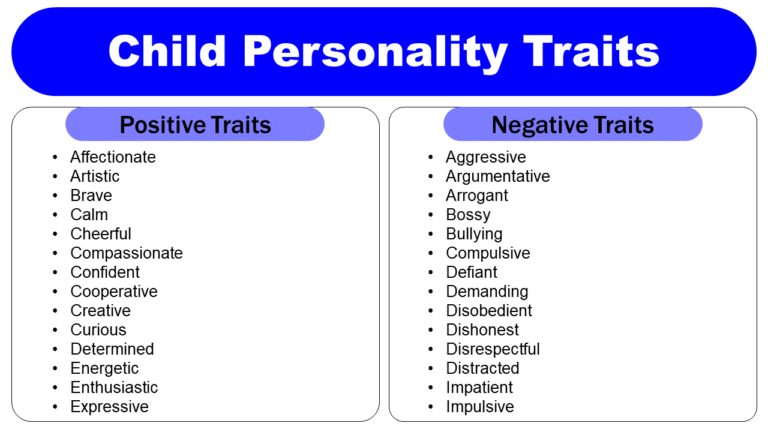 Child Personality Traits

Positive Traits

- Affectionate
- Artistic
- Brave
- Calm
- Cheerful
- Compassionate
- Confident
- Cooperative
- Creative
- Curious
- Determined
- Energetic
- Enthusiastic
- Expressive

Negative Traits

- Aggressive
- Argumentative
- Arrogant
- Bossy
- Bullying
- Compulsive
- Defiant
- Demanding
- Disobedient
- Dishonest
- Disrespectful
- Distracted
- Impatient
- Impulsive